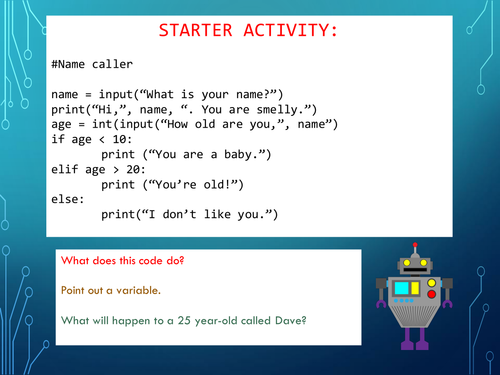 STARTER ACTIVITY:

#Name caller

name = input(“What is your name?”)
print(“Hi,”, name, “. You are smelly.”)
age = int(input(“How old are you,”, name”)
if age < 10:
	print (“You are a baby.”)
elif age > 20:
	print (“You’re old!”)
else:
	print(“I don’t like you.”)

What does this code do?

Point out a variable.

What will happen to a 25 year-old called Dave?